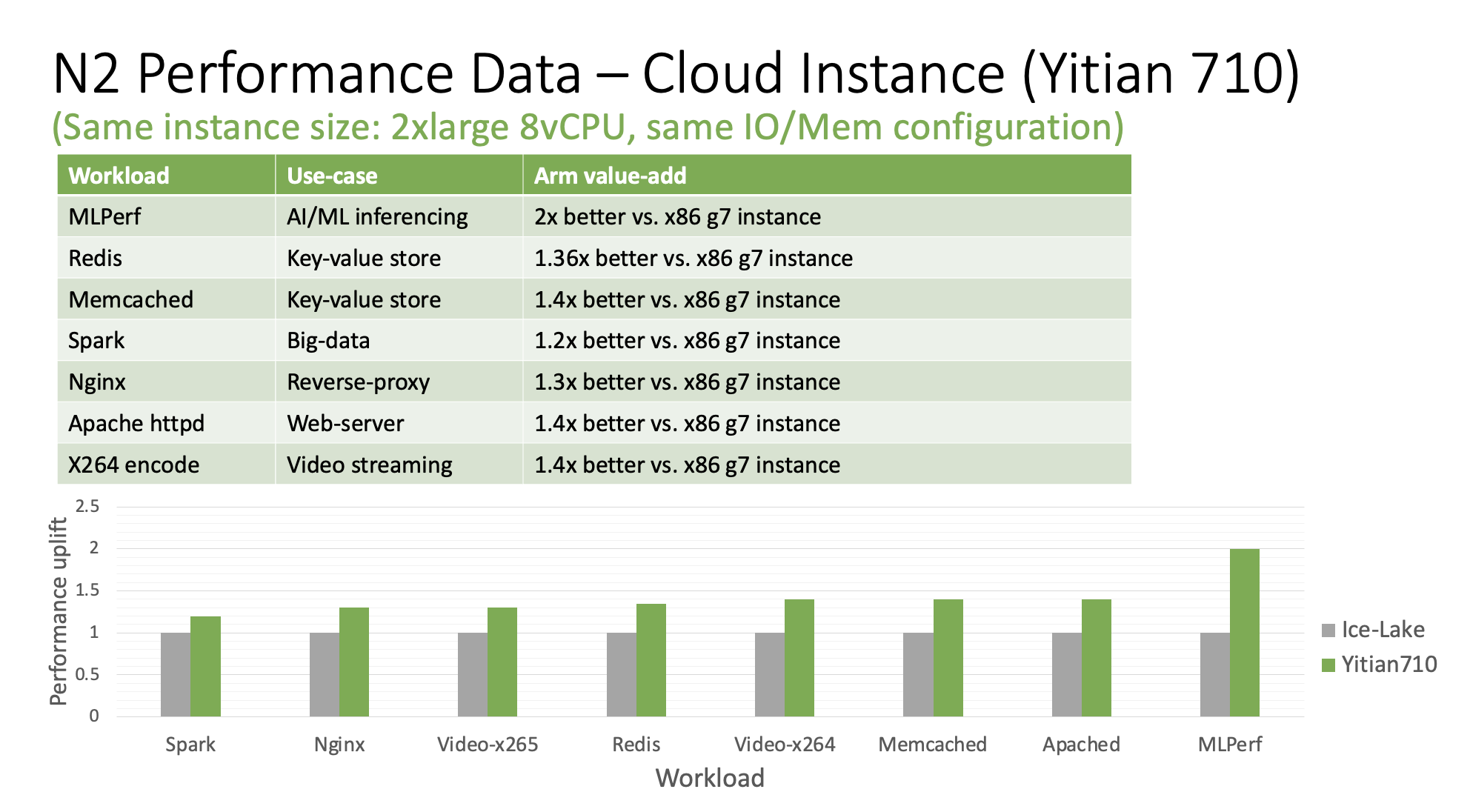 N2 Performance Data – Cloud Instance (Yitian 710)
(Same instance size: 2xlarge 8vCPU, same IO/Mem configuration)

| Workload | Use-case | Arm value-add |
|---|---|---|
| MLPerf | AI/ML inferencing | 2x better vs. x86 g7 instance |
| Redis | Key-value store | 1.36x better vs. x86 g7 instance |
| Memcached | Key-value store | 1.4x better vs. x86 g7 instance |
| Spark | Big-data | 1.2x better vs. x86 g7 instance |
| Nginx | Reverse-proxy | 1.3x better vs. x86 g7 instance |
| Apache httpd | Web-server | 1.4x better vs. x86 g7 instance |
| X264 encode | Video streaming | 1.4x better vs. x86 g7 instance |

Performance uplift
2.5
2
1.5
1
0.5
0
Spark
Nginx
Video-x265
Redis
Video-x264
Memcached
Apached
MLPerf
Workload
Ice-Lake
Yitian710